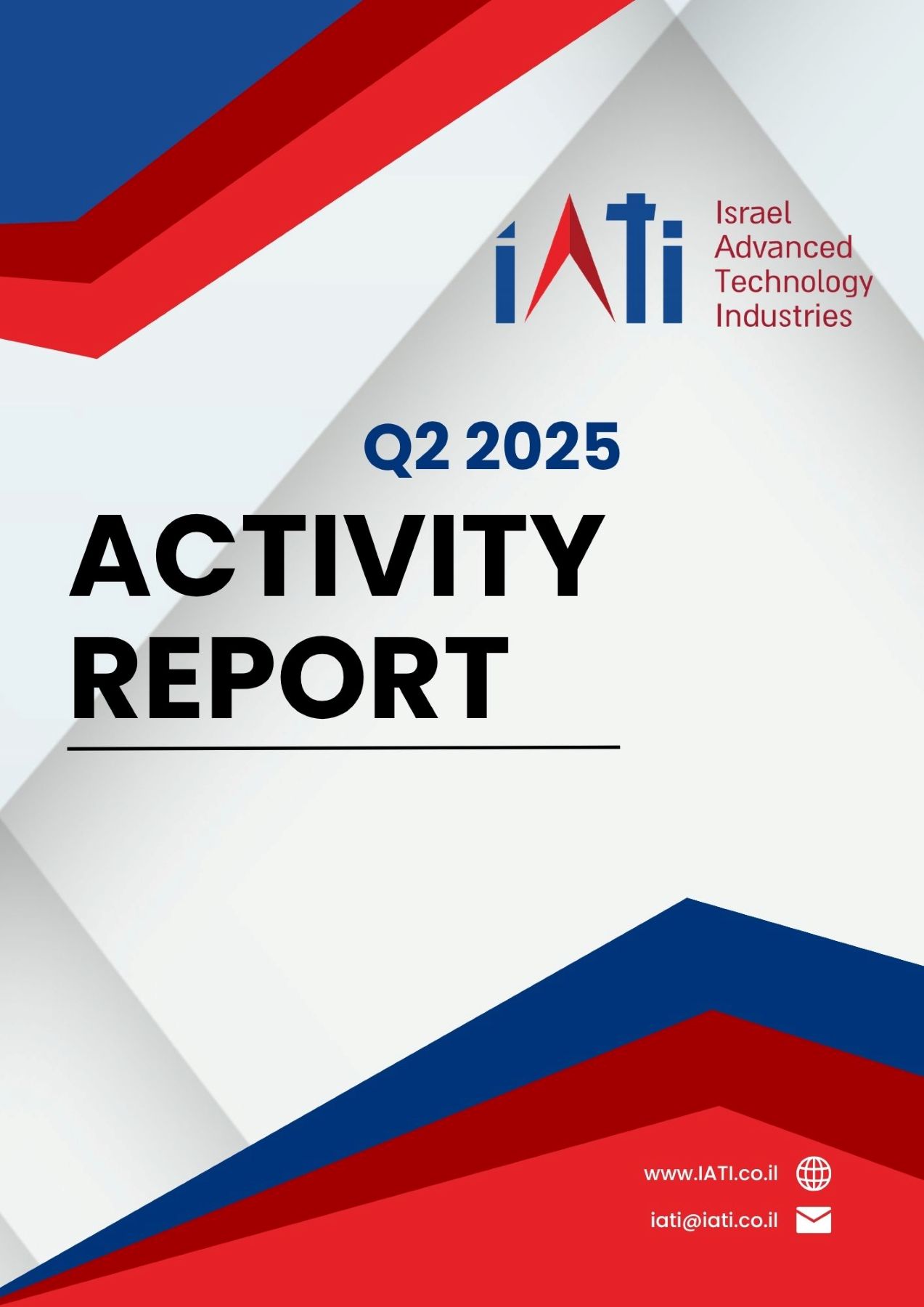 iATi
Israel
Advanced
Technology
Industries

Q2 2025

ACTIVITY REPORT

www.IATI.co.il

iati@iati.co.il